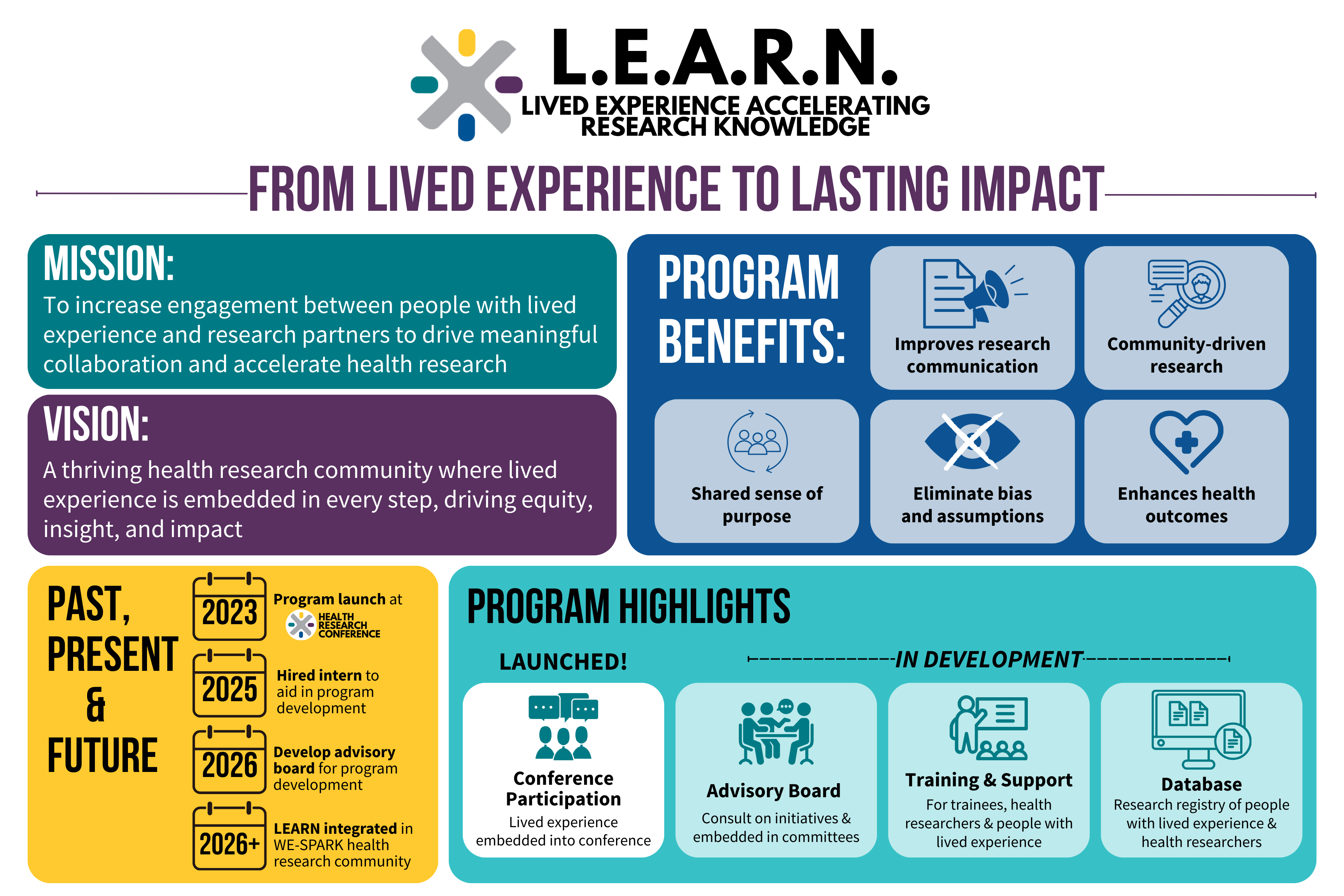 L.E.A.R.N.
LIVED EXPERIENCE ACCELERATING RESEARCH KNOWLEDGE

FROM LIVED EXPERIENCE TO LASTING IMPACT

MISSION:
To increase engagement between people with lived experience and research partners to drive meaningful collaboration and accelerate health research

VISION:
A thriving health research community where lived experience is embedded in every step, driving equity, insight, and impact

PROGRAM BENEFITS:
Improves research communication
Community-driven research
Shared sense of purpose
Eliminate bias and assumptions
Enhances health outcomes

PAST, PRESENT & FUTURE

2023 Program launch at HEALTH RESEARCH CONFERENCE
2025 Hired intern to aid in program development
2026 Develop advisory board for program development
2026+ LEARN integrated in WE-SPARK health research community

PROGRAM HIGHLIGHTS

LAUNCHED!
IN DEVELOPMENT

Conference Participation
Lived experience embedded into conference

Advisory Board
Consult on initiatives & embedded in committees

Training & Support
For trainees, health researchers & people with lived experience

Database
Research registry of people with lived experience & health researchers